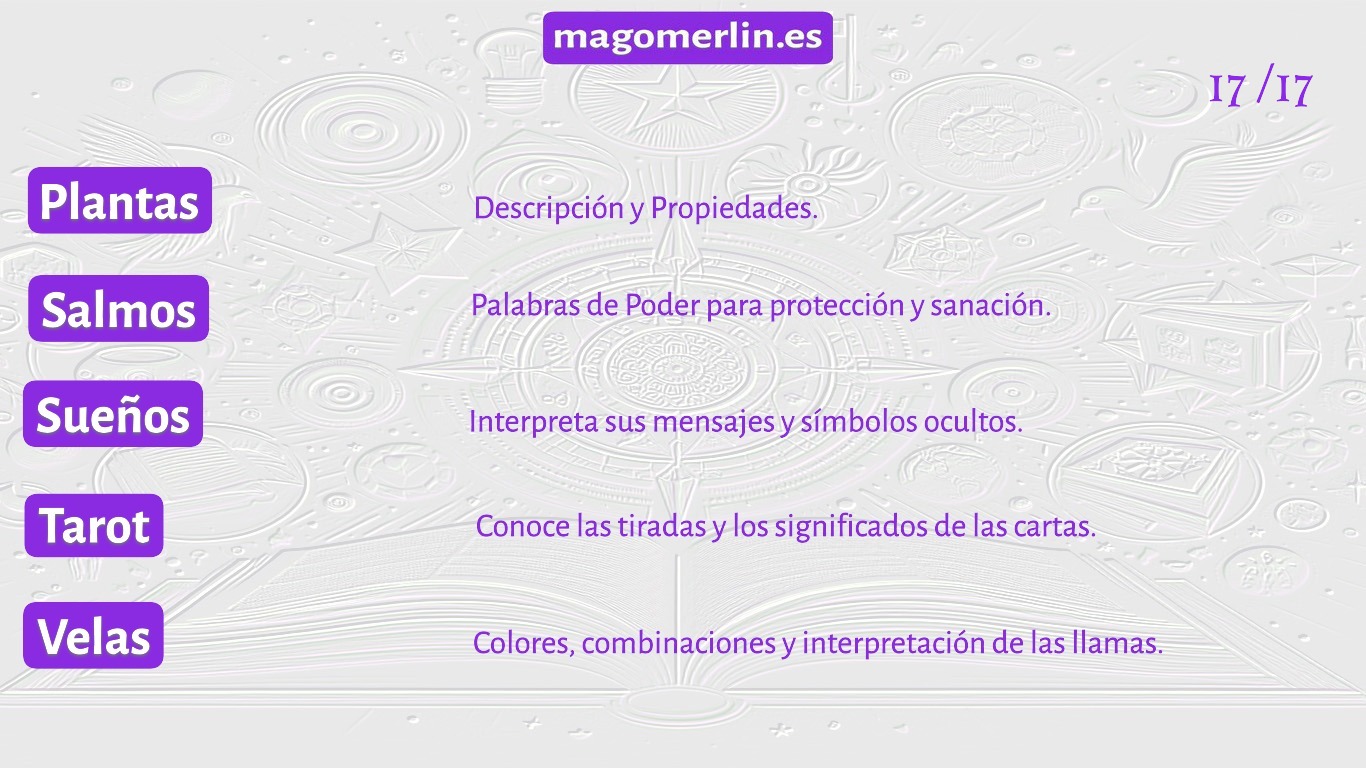 magomerlin.es

17 /17

Plantas

Descripción y Propiedades.

Salmos

Palabras de Poder para protección y sanación.

Sueños

Interpreta sus mensajes y símbolos ocultos.

Tarot

Conoce las tiradas y los significados de las cartas.

Velas

Colores, combinaciones y interpretación de las llamas.